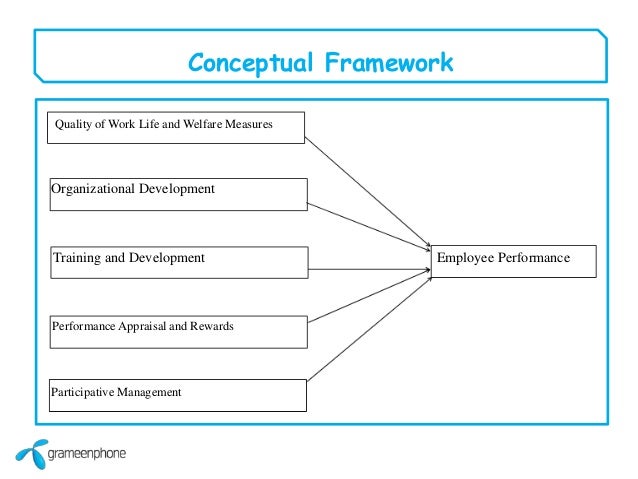 Conceptual Framework

Quality of Work Life and Welfare Measures

Organizational Development

Training and Development

Performance Appraisal and Rewards

Participative Management

Employee Performance

grameenphone